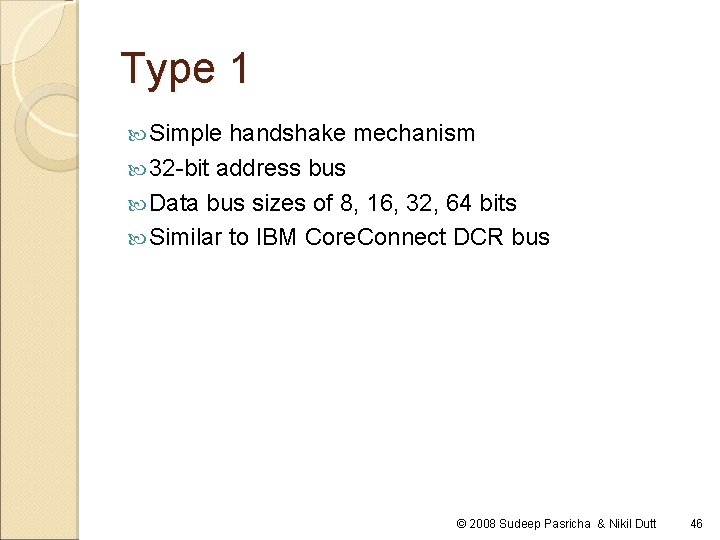 Type 1

Simple handshake mechanism

32-bit address bus

Data bus sizes of 8, 16, 32, 64 bits

Similar to IBM CoreConnect DCR bus

© 2008 Sudeep Pasricha & Nikil Dutt 46